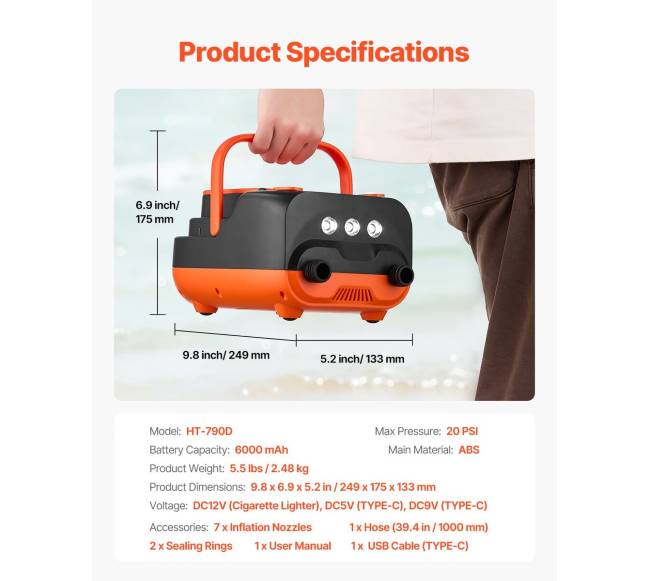 Product Specifications

6.9 inch/ 175 mm

9.8 inch/ 249 mm

5.2 inch/ 133 mm

Model: HT-790D

Max Pressure: 20 PSI

Battery Capacity: 6000 mAh

Main Material: ABS

Product Weight: 5.5 lbs / 2.48 kg

Product Dimensions: 9.8 x 6.9 x 5.2 in / 249 x 175 x 133 mm

Voltage: DC12V (Cigarette Lighter), DC5V (TYPE-C), DC9V (TYPE-C)

Accessories: 7 x Inflation Nozzles 1 x Hose (39.4 in / 1000 mm)

2 x Sealing Rings 1 x User Manual 1 x USB Cable (TYPE-C)